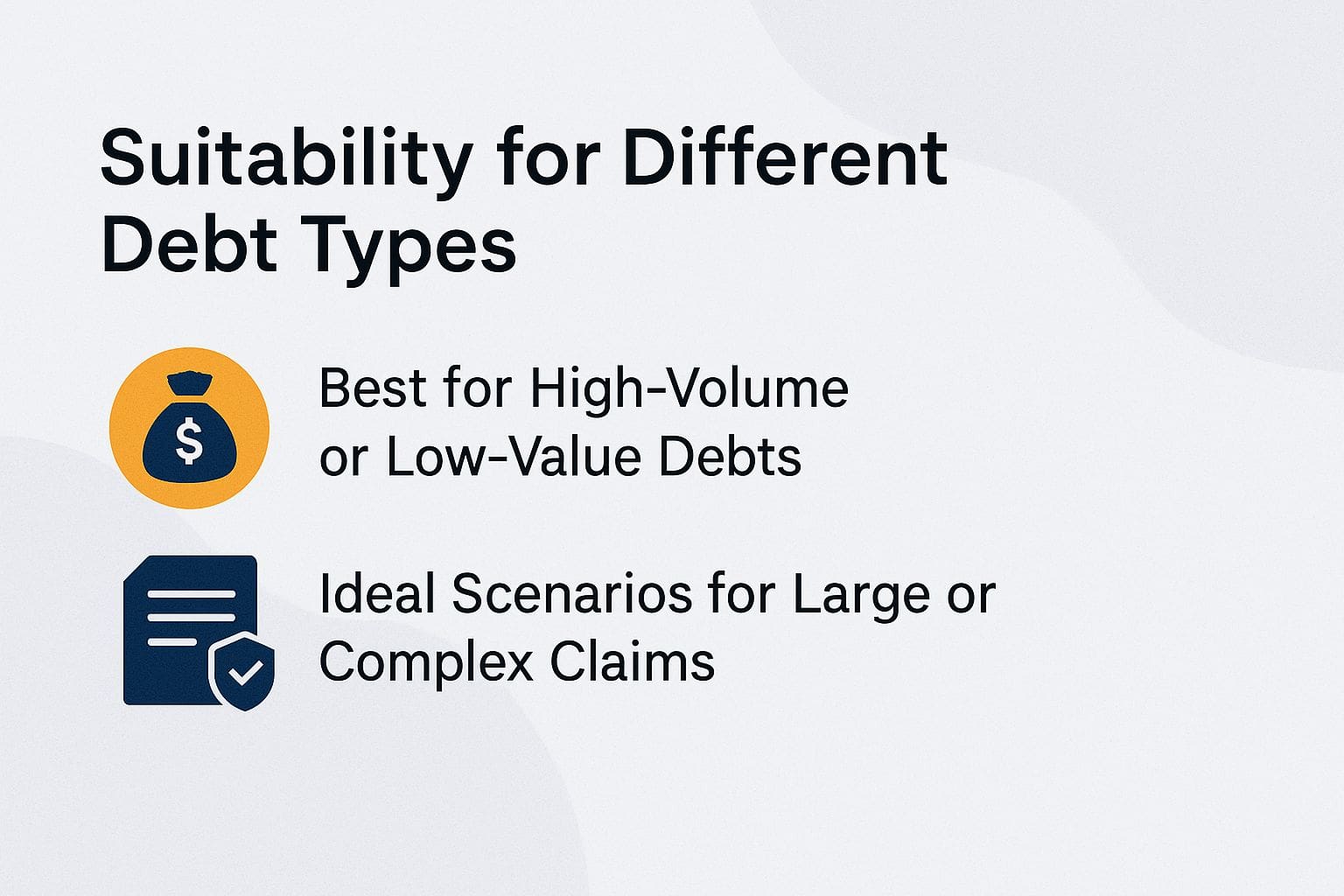 Suitability for Different Debt Types

$

Best for High-Volume or Low-Value Debts

Ideal Scenarios for Large or Complex Claims